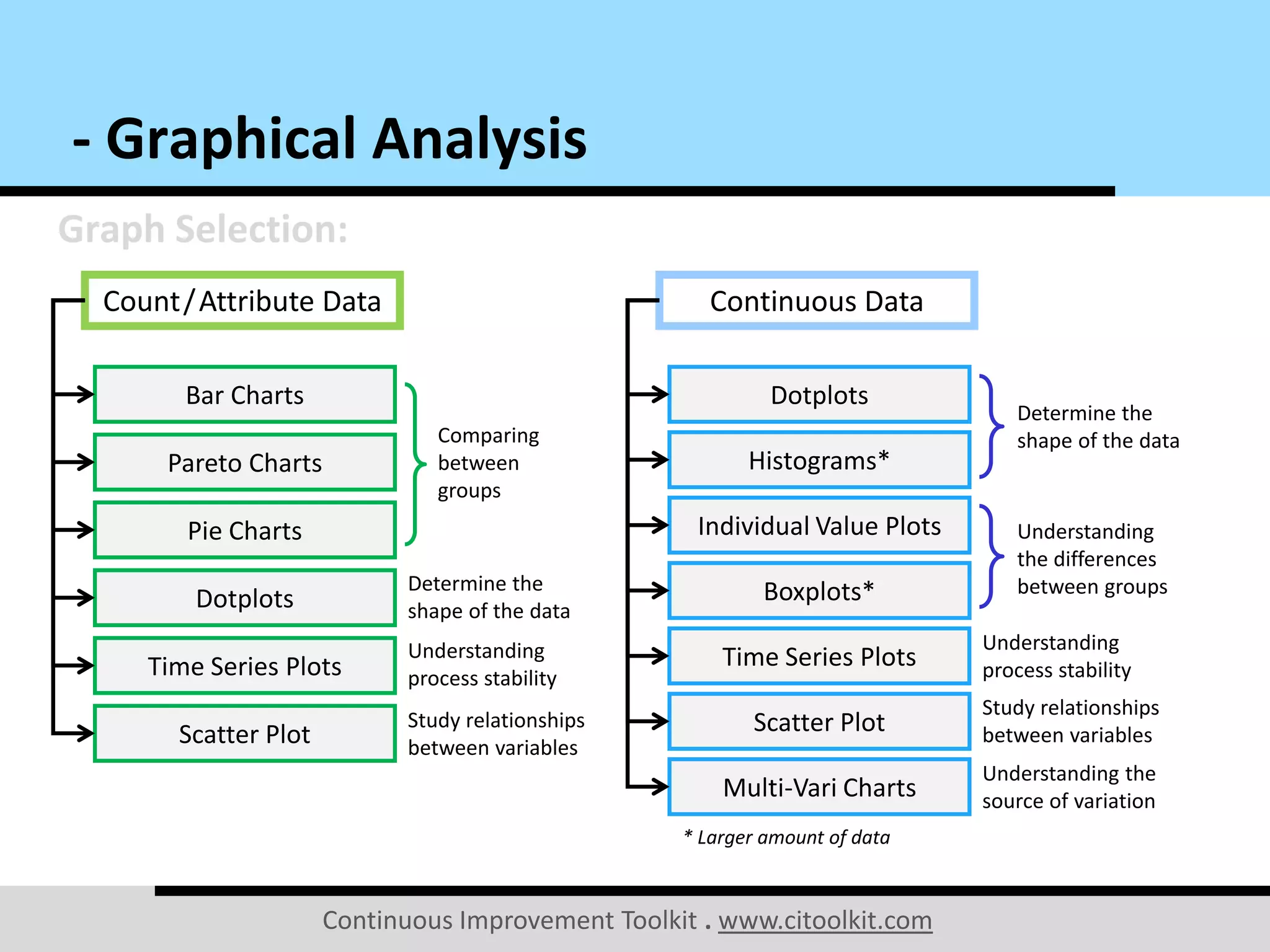 - Graphical Analysis

Graph Selection:

Count/Attribute Data

Bar Charts

Pareto Charts

Pie Charts

Comparing between groups

Dotplots

Determine the shape of the data

Time Series Plots

Understanding process stability

Scatter Plot

Study relationships between variables

Continuous Data

Dotplots

Histograms*

Determine the shape of the data

Individual Value Plots

Boxplots*

Understanding the differences between groups

Time Series Plots

Understanding process stability

Scatter Plot

Study relationships between variables

Multi-Vari Charts

Understanding the source of variation

* Larger amount of data

Continuous Improvement Toolkit . www.citoolkit.com